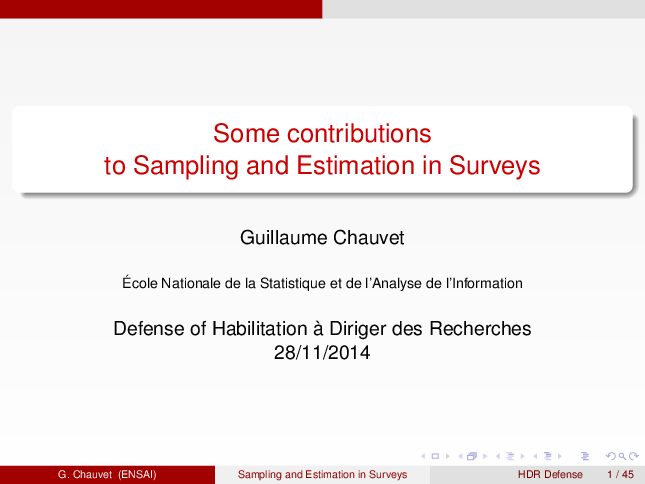 Some contributions
to Sampling and Estimation in Surveys

Guillaume Chauvet

École Nationale de la Statistique et de l'Analyse de l'Information

Defense of Habilitation à Diriger des Recherches
28/11/2014

G. Chauvet (ENSAI) Sampling and Estimation in Surveys HDR Defense 1 / 45